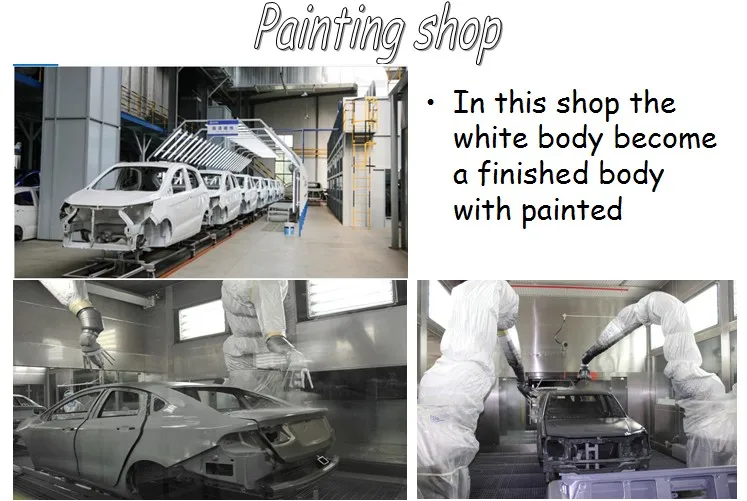 Painting shop

• In this shop the white body become a finished body with painted